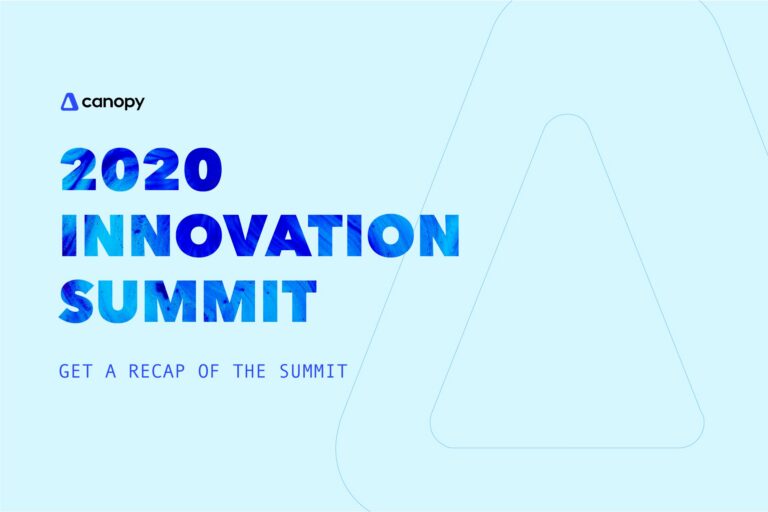 canopy

2020 INNOVATION SUMMIT

GET A RECAP OF THE SUMMIT